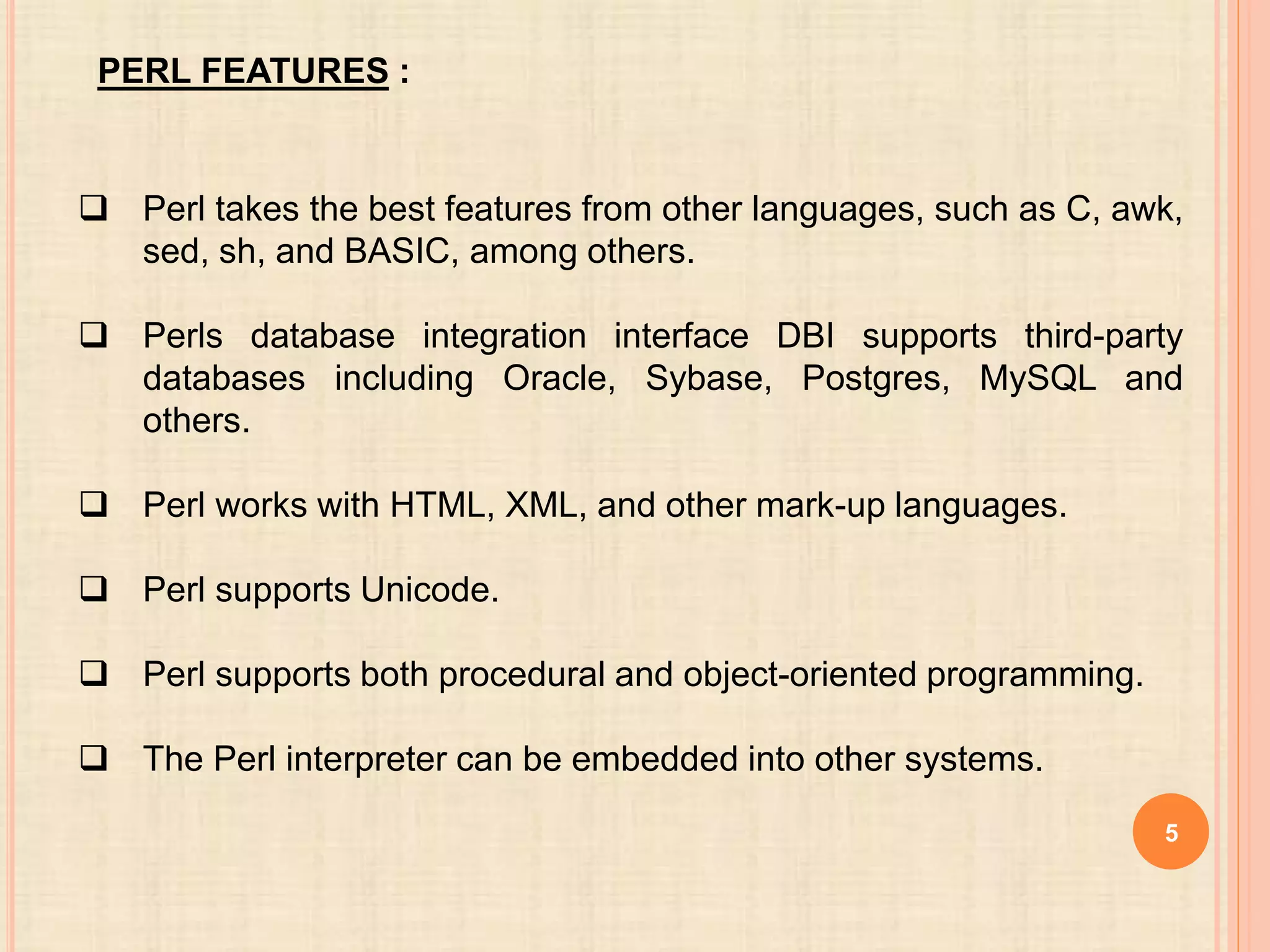 PERL FEATURES :

❑ Perl takes the best features from other languages, such as C, awk, sed, sh, and BASIC, among others.

❑ Perls database integration interface DBI supports third-party databases including Oracle, Sybase, Postgres, MySQL and others.

❑ Perl works with HTML, XML, and other mark-up languages.

❑ Perl supports Unicode.

❑ Perl supports both procedural and object-oriented programming.

❑ The Perl interpreter can be embedded into other systems.

5